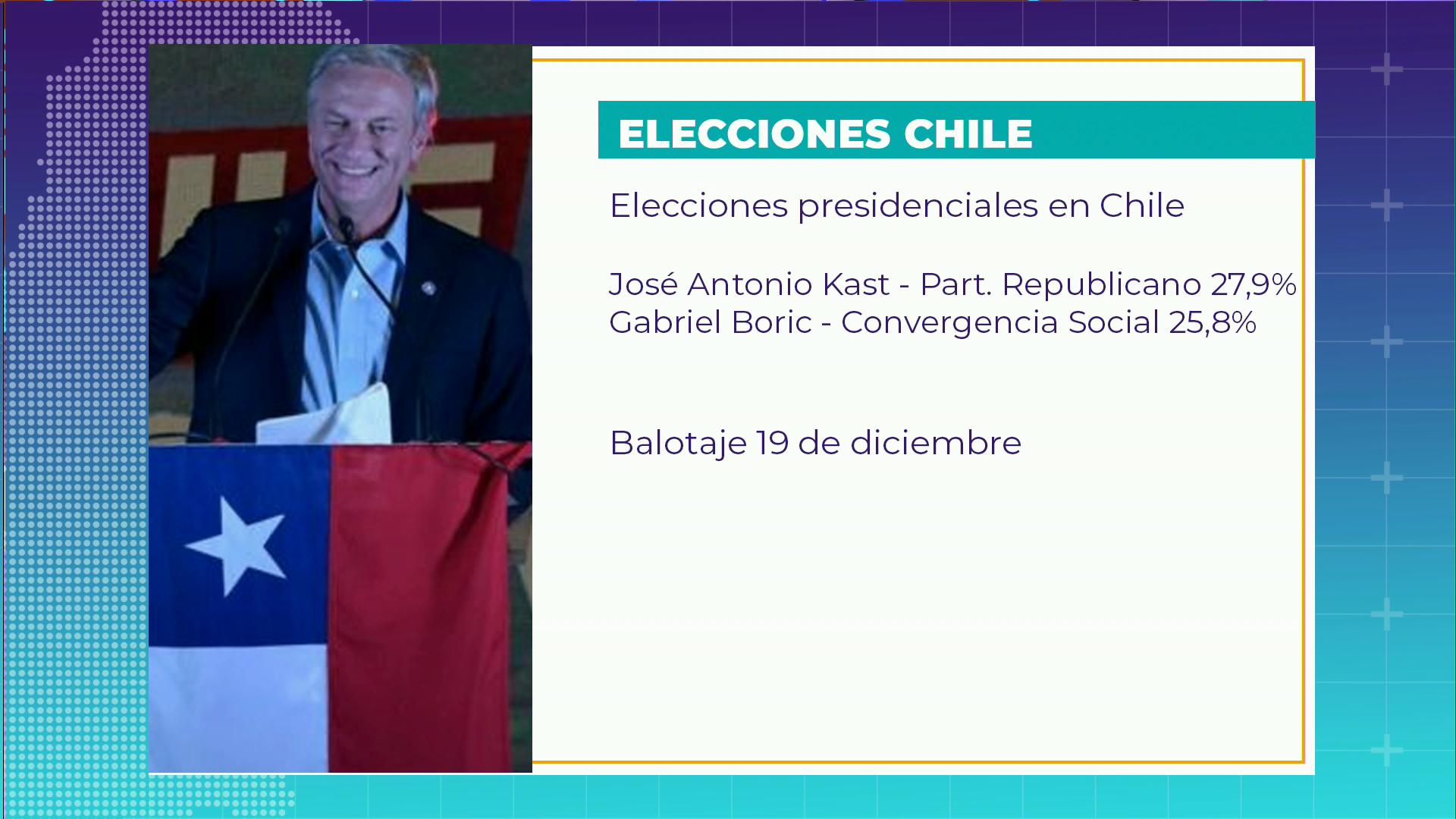 ELECCIONES CHILE

Elecciones presidenciales en Chile

José Antonio Kast - Part. Republicano 27,9%
Gabriel Boric - Convergencia Social 25,8%

Balotaje 19 de diciembre